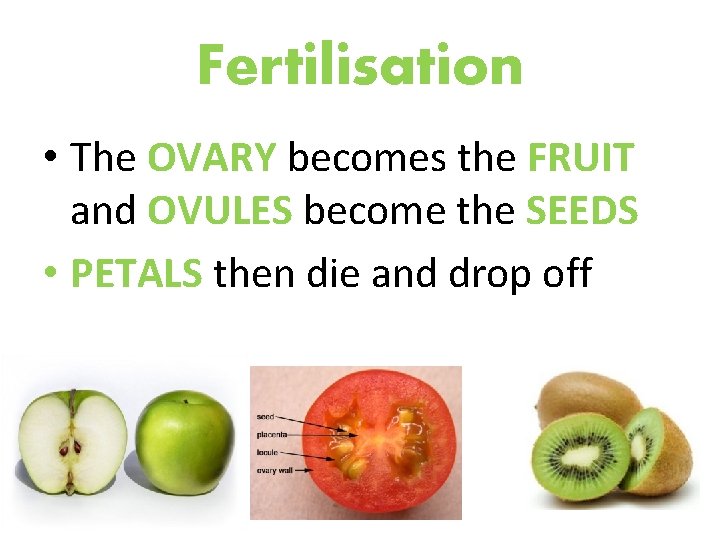 Fertilisation

• The OVARY becomes the FRUIT and OVULES become the SEEDS

• PETALS then die and drop off

seed
placenta
locule
ovary wall